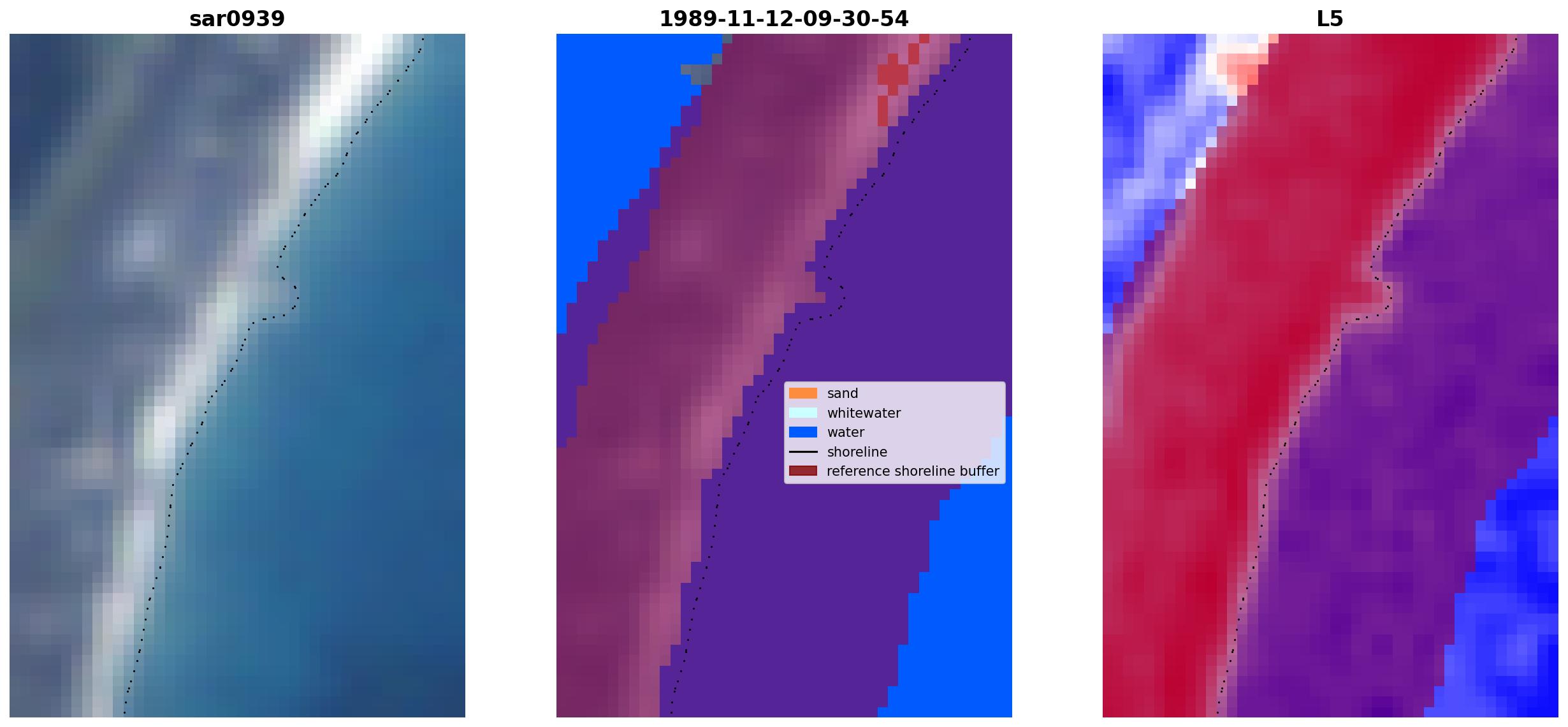 sar0939

1989-11-12-09-30-54

sand
whitewater
water
shoreline
reference shoreline buffer

L5